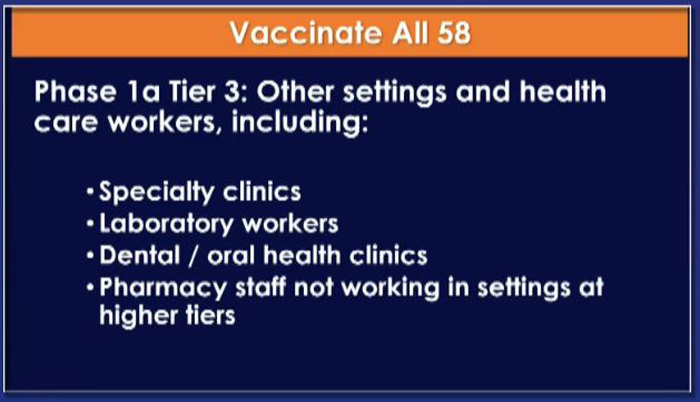 Vaccinate All 58

Phase 1a Tier 3: Other settings and health care workers, including:

• Specialty clinics
• Laboratory workers
• Dental / oral health clinics
• Pharmacy staff not working in settings at higher tiers